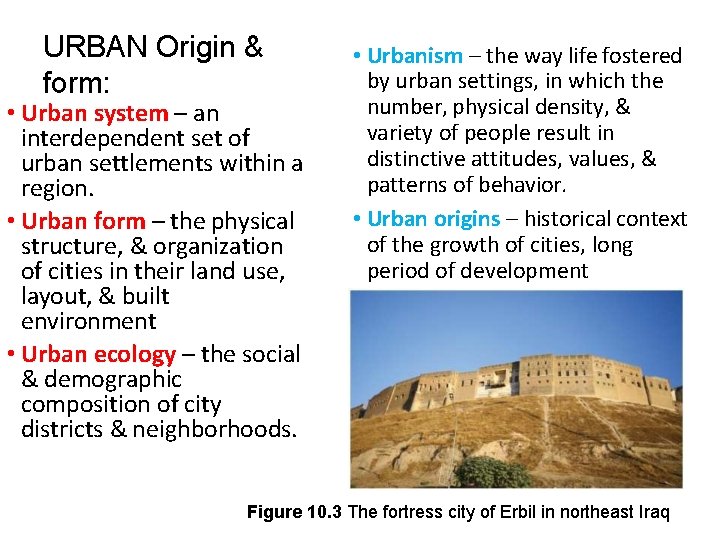 URBAN Origin & form:

• Urban system – an interdependent set of urban settlements within a region.

• Urban form – the physical structure, & organization of cities in their land use, layout, & built environment

• Urban ecology – the social & demographic composition of city districts & neighborhoods.

• Urbanism – the way life fostered by urban settings, in which the number, physical density, & variety of people result in distinctive attitudes, values, & patterns of behavior.

• Urban origins – historical context of the growth of cities, long period of development

Figure 10.3 The fortress city of Erbil in northeast Iraq